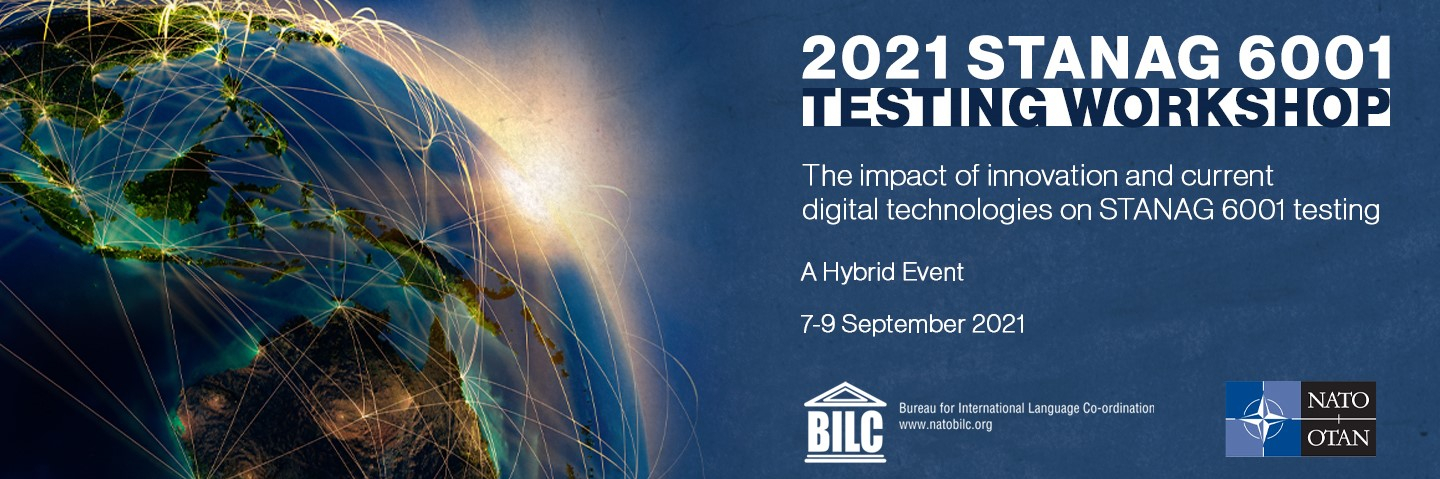 2021 STANAG 6001
TESTING WORKSHOP

The impact of innovation and current digital technologies on STANAG 6001 testing

A Hybrid Event

7-9 September 2021

BILC
Bureau for International Language Co-ordination
www.natobilc.org

NATO
OTAN